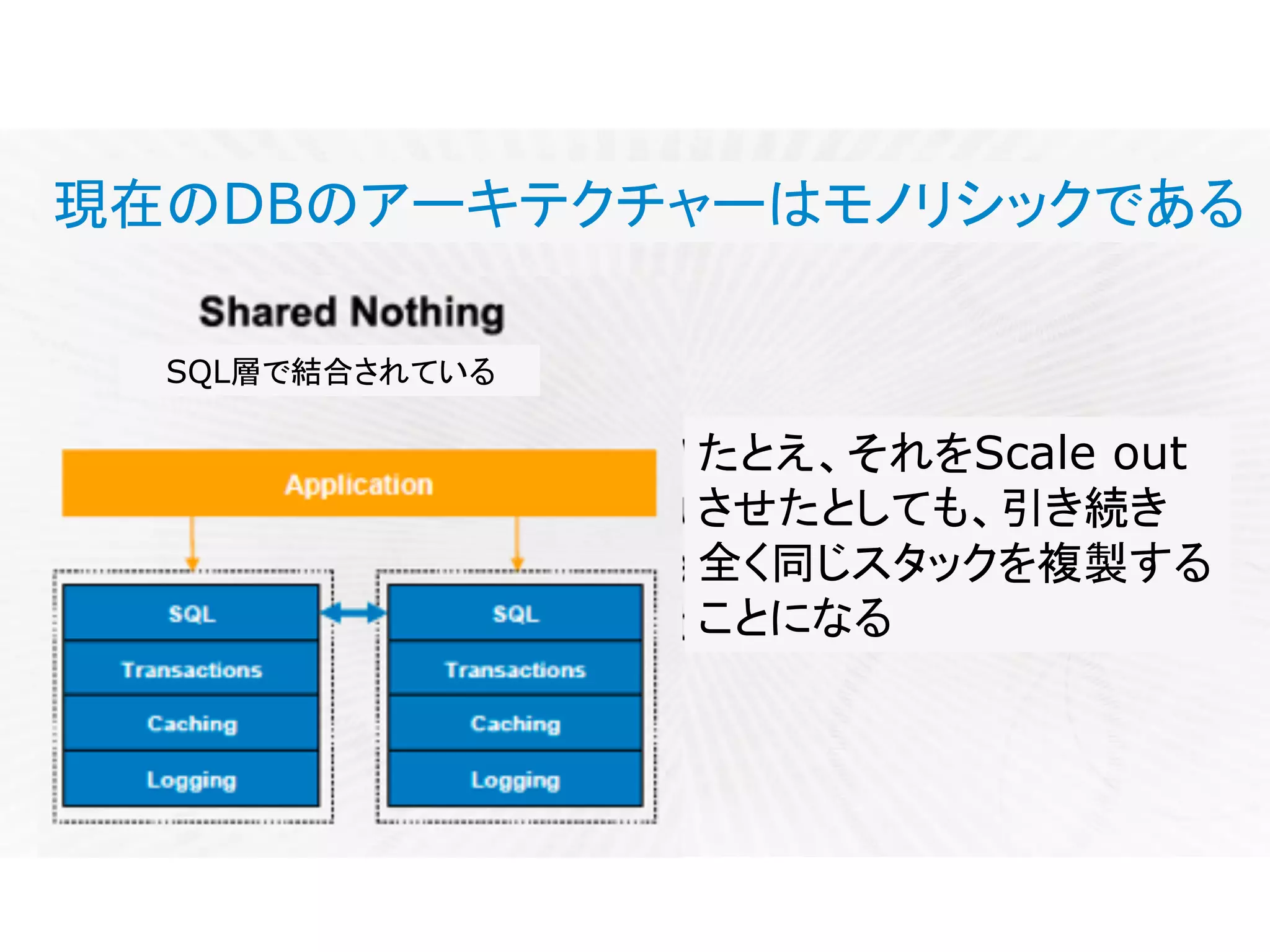 現在のDBのアーキテクチャーはモノリシックである

Shared Nothing

SQL層で結合されている

Application

SQL

Transactions

Caching

Logging

SQL

Transactions

Caching

Logging

たとえ、それをScale outさせたとしても、引き続き全く同じスタックを複製することになる